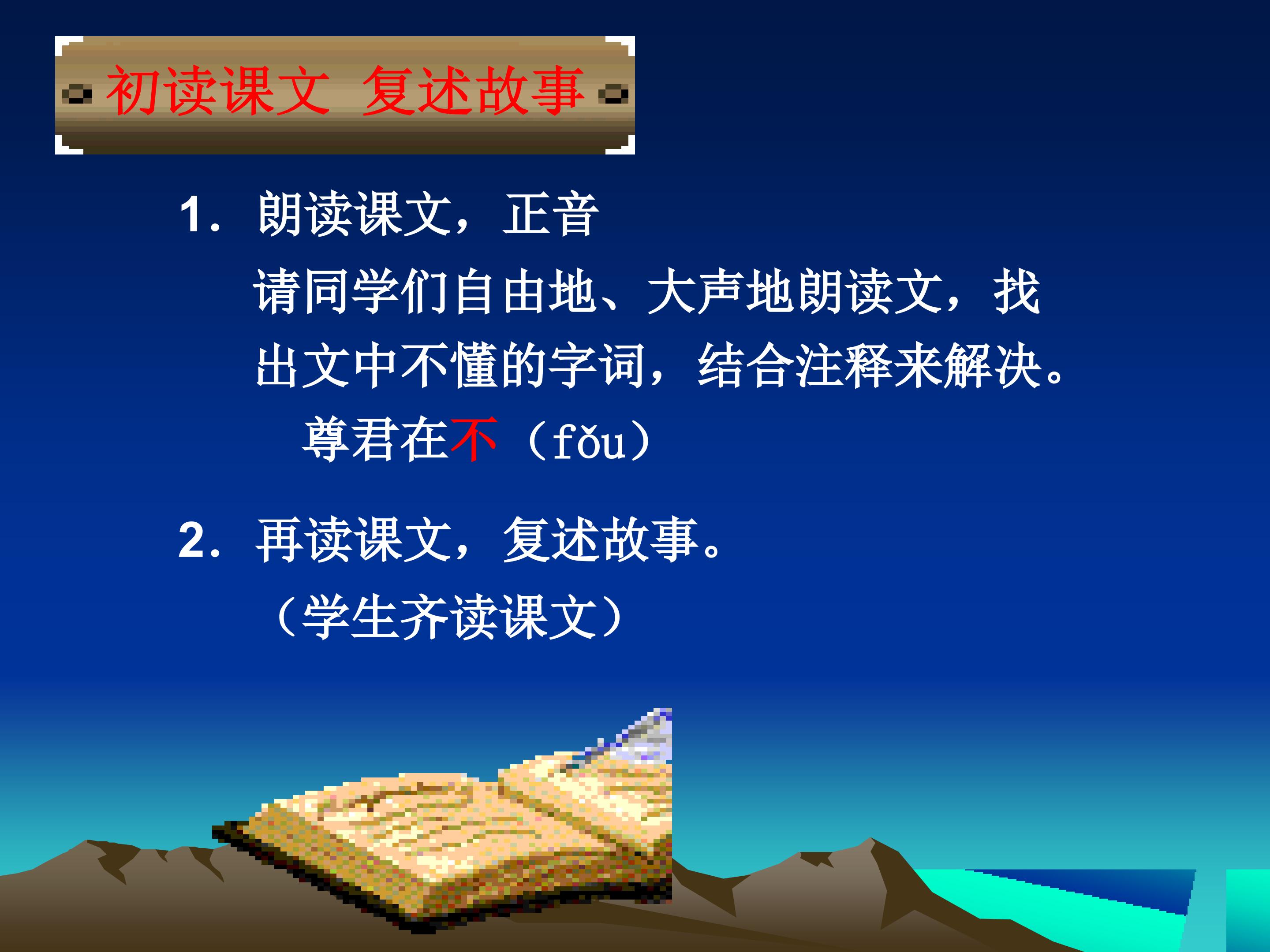 初读课文 复述故事

1.朗读课文，正音

请同学们自由地、大声地朗读文，找出文中不懂的字词，结合注释来解决。

尊君在不（fǒu）

2.再读课文，复述故事。

（学生齐读课文）